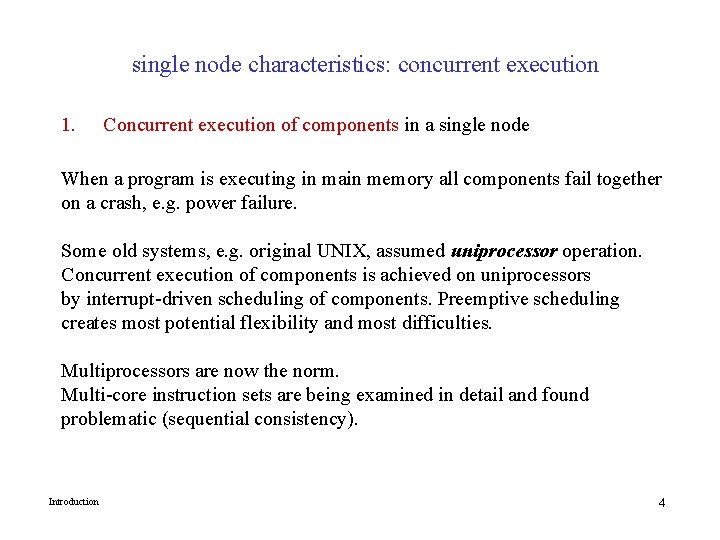 single node characteristics: concurrent execution

1. Concurrent execution of components in a single node

When a program is executing in main memory all components fail together on a crash, e.g. power failure.

Some old systems, e.g. original UNIX, assumed uniprocessor operation. Concurrent execution of components is achieved on uniprocessors by interrupt-driven scheduling of components. Preemptive scheduling creates most potential flexibility and most difficulties.

Multiprocessors are now the norm.
Multi-core instruction sets are being examined in detail and found problematic (sequential consistency).

Introduction

4